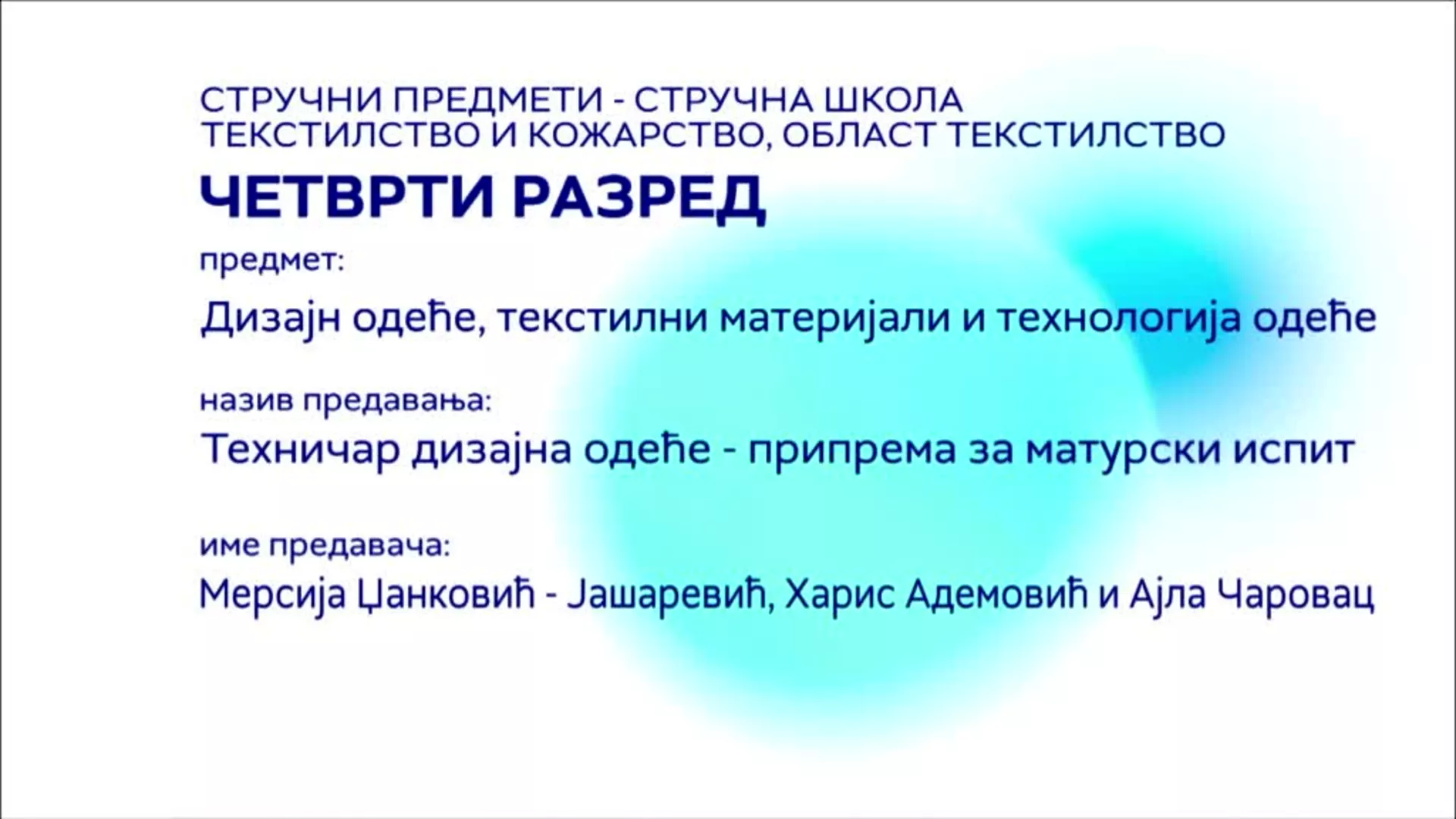 СТРУЧНИ ПРЕДМЕТИ - СТРУЧНА ШКОЛА
ТЕКСТИЛСТВО И КОЖАРСТВО, ОБЛАСТ ТЕКСТИЛСТВО

ЧЕТВРТИ РАЗРЕД

предмет:

Дизајн одеће, текстилни материјали и технологија одеће

назив предавања:

Техничар дизајна одеће - припрема за матурски испит

име предавача:

Мерсија Џанковић - Јашаревић, Харис Адемовић и Ајла Чаровац